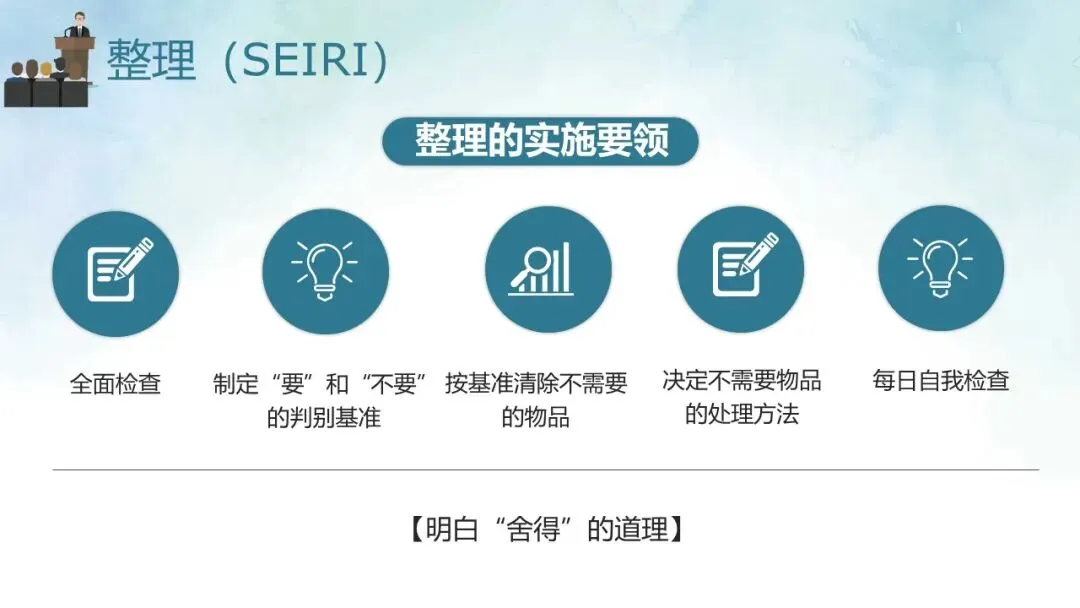 整理（SEIRI）

整理的实施要领

全面检查

制定“要”和“不要”的判别基准

按基准清除不需要的物品

决定不需要物品的处理方法

每日自我检查

【明白“舍得”的道理】